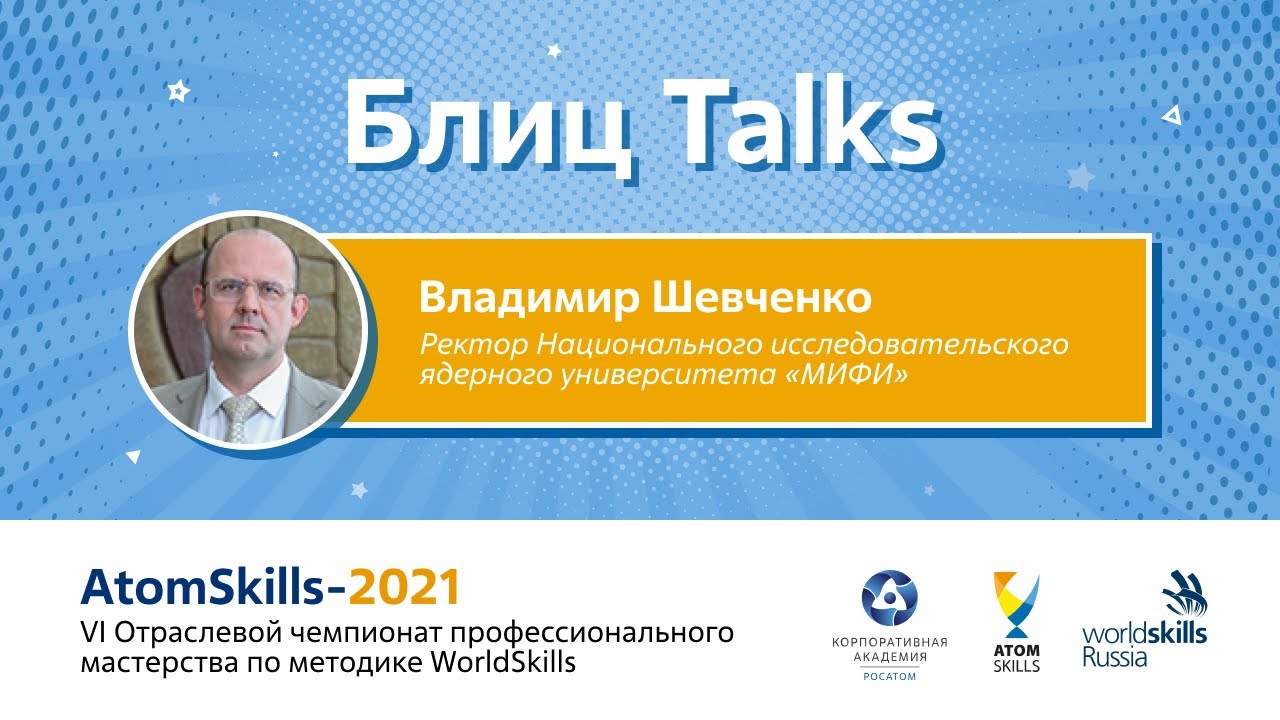 Блиц Talks

Владимир Шевченко
Ректор Национального исследовательского ядерного университета «МИФИ»

AtomSkills-2021
VI Отраслевой чемпионат профессионального мастерства по методике WorldSkills

КОРПОРАТИВНАЯ АКАДЕМИЯ РОСАТОМ

ATOM SKILLS

worldskills Russia